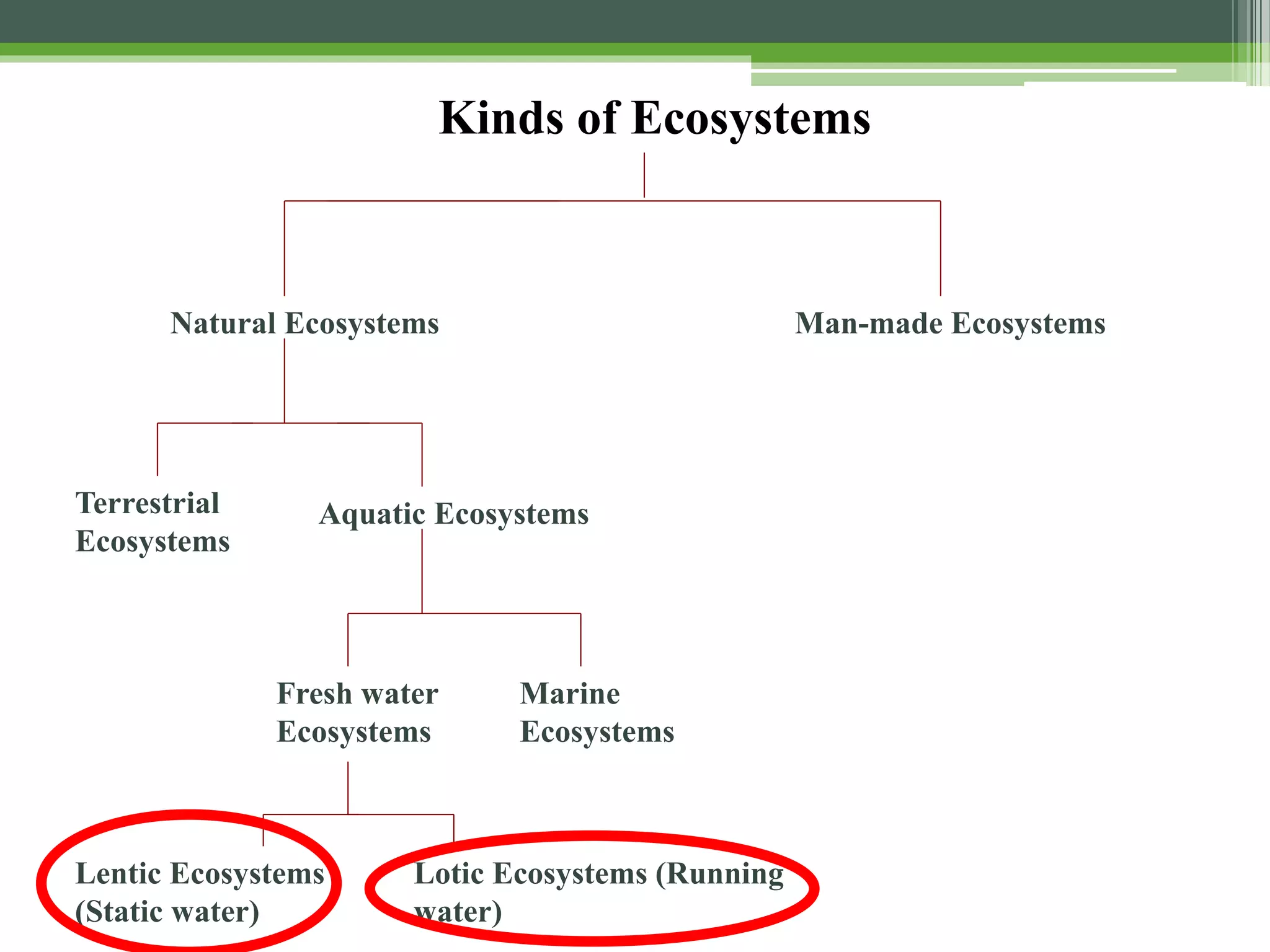 Kinds of Ecosystems

Natural Ecosystems

Man-made Ecosystems

Terrestrial Ecosystems

Aquatic Ecosystems

Fresh water Ecosystems

Marine Ecosystems

Lentic Ecosystems (Static water)

Lotic Ecosystems (Running water)